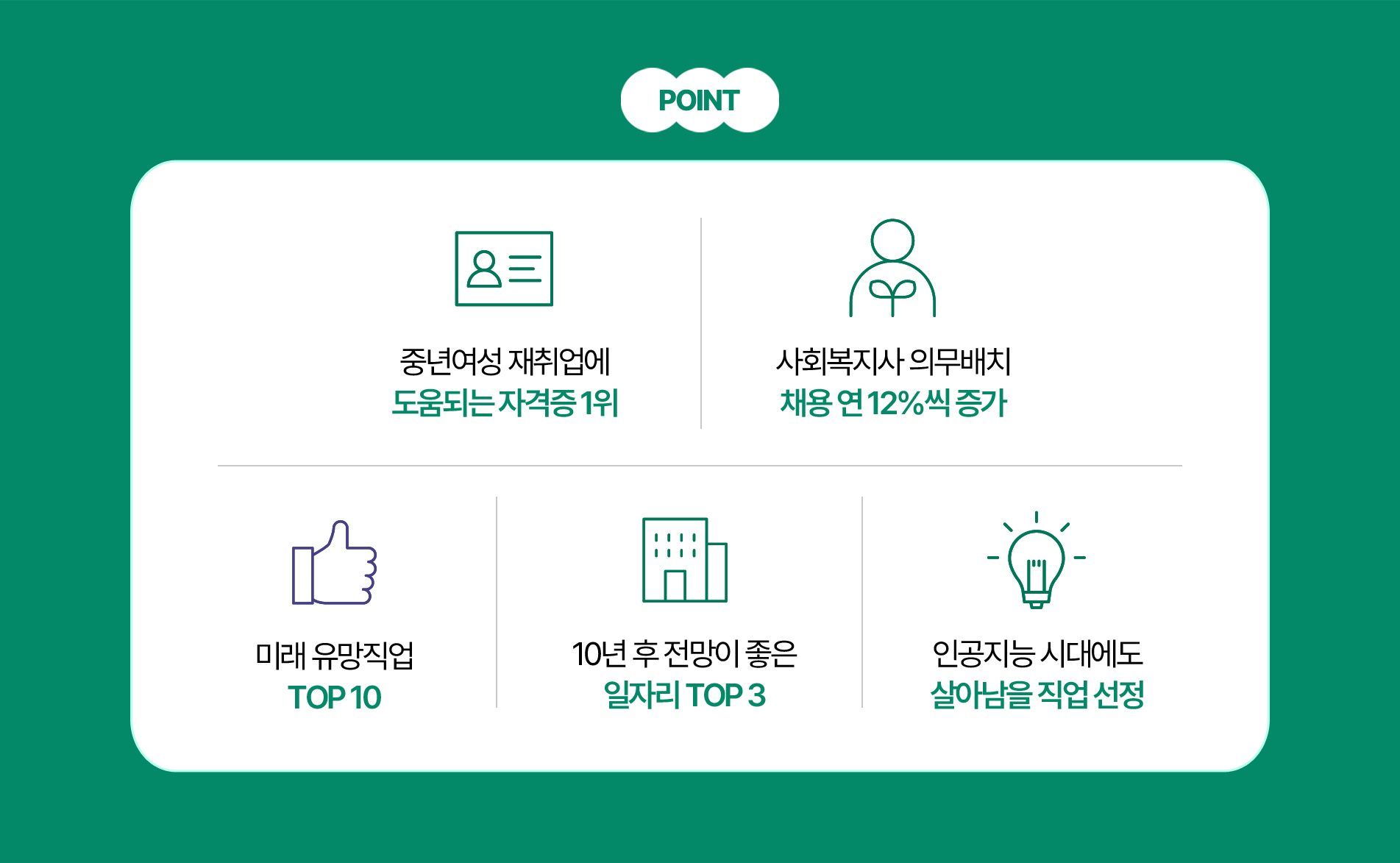 POINT

중년여성 재취업에
도움되는 자격증 1위

사회복지사 의무배치
채용 연 12%씩 증가

미래 유망직업
TOP 10

10년 후 전망이 좋은
일자리 TOP 3

인공지능 시대에도
살아남을 직업 선정